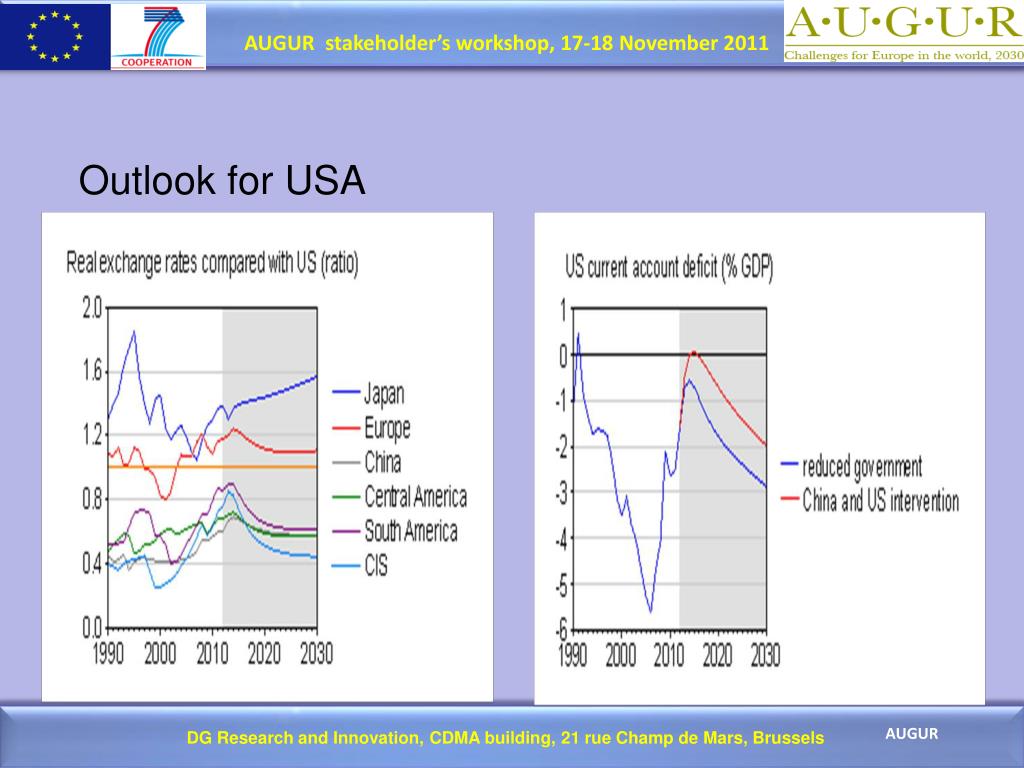 COOPERATION

AUGUR stakeholder's workshop, 17-18 November 2011

A·U·G·U·R
Challenges for Europe in the world, 2030

Outlook for USA

Real exchange rates compared with US (ratio)

2.0
1.6
1.2
0.8
0.4
0.0
1990 2000 2010 2020 2030

Japan
Europe
China
Central America
South America
CIS

US current account deficit (% GDP)

1
0
-1
-2
-3
-4
-5
-6
1990 2000 2010 2020 2030

reduced government
China and US intervention

DG Research and Innovation, CDMA building, 21 rue Champ de Mars, Brussels

AUGUR